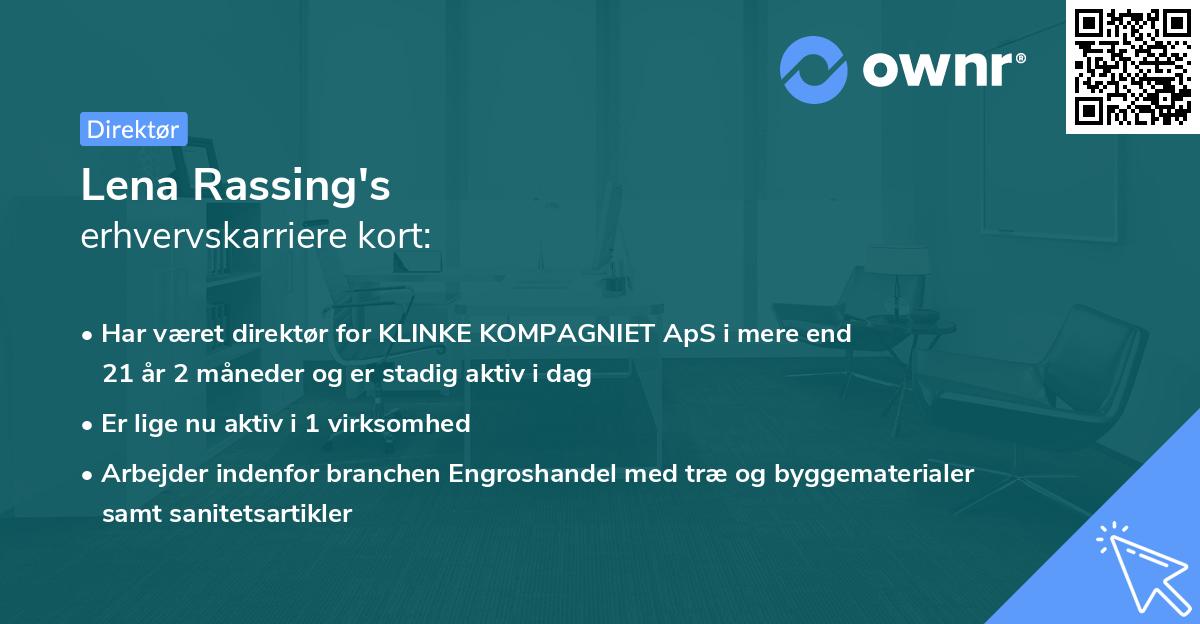 ownr®

Direktør

Lena Rassing's
erhvervskarriere kort:

• Har været direktør for KLINKE KOMPAGNIET ApS i mere end 21 år 2 måneder og er stadig aktiv i dag
• Er lige nu aktiv i 1 virksomhed
• Arbejder indenfor branchen Engroshandel med træ og byggematerialer samt sanitetsartikler